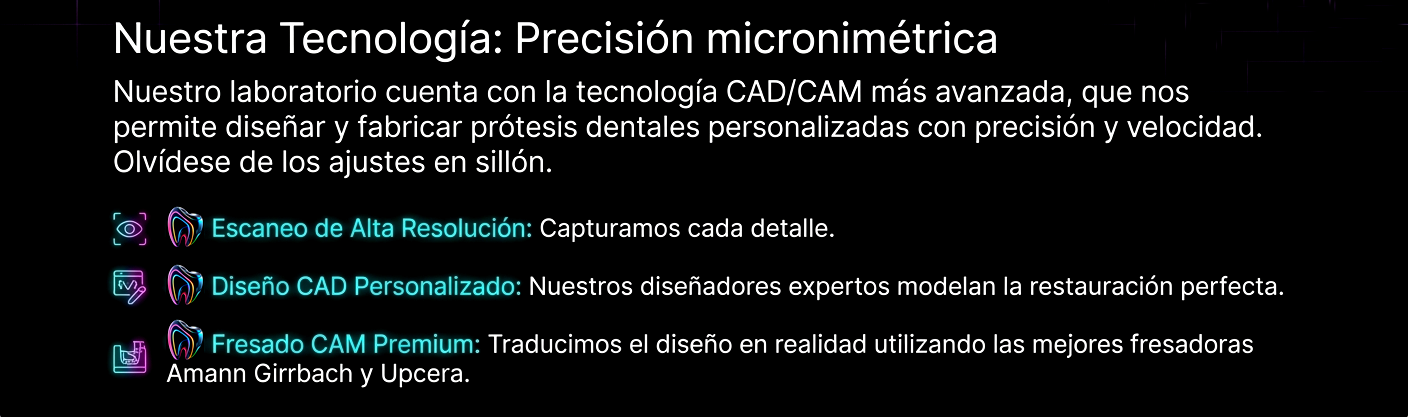 Nuestra Tecnología: Precisión micronimétrica

Nuestro laboratorio cuenta con la tecnología CAD/CAM más avanzada, que nos permite diseñar y fabricar prótesis dentales personalizadas con precisión y velocidad. Olvídese de los ajustes en sillón.

Escaneo de Alta Resolución: Capturamos cada detalle.

Diseño CAD Personalizado: Nuestros diseñadores expertos modelan la restauración perfecta.

Fresado CAM Premium: Traducimos el diseño en realidad utilizando las mejores fresadoras Amann Girrbach y Upcera.